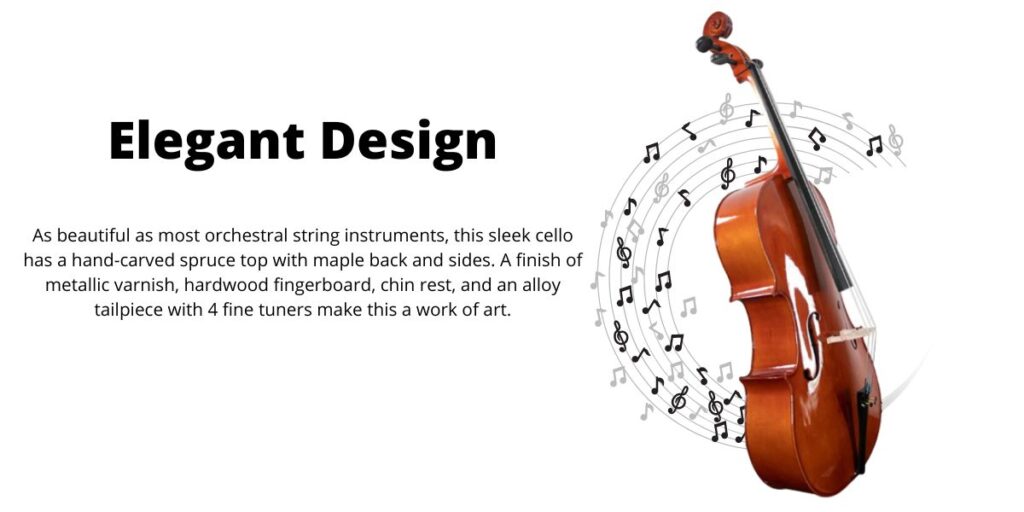 Elegant Design

As beautiful as most orchestral string instruments, this sleek cello has a hand-carved spruce top with maple back and sides. A finish of metallic varnish, hardwood fingerboard, chin rest, and an alloy tailpiece with 4 fine tuners make this a work of art.